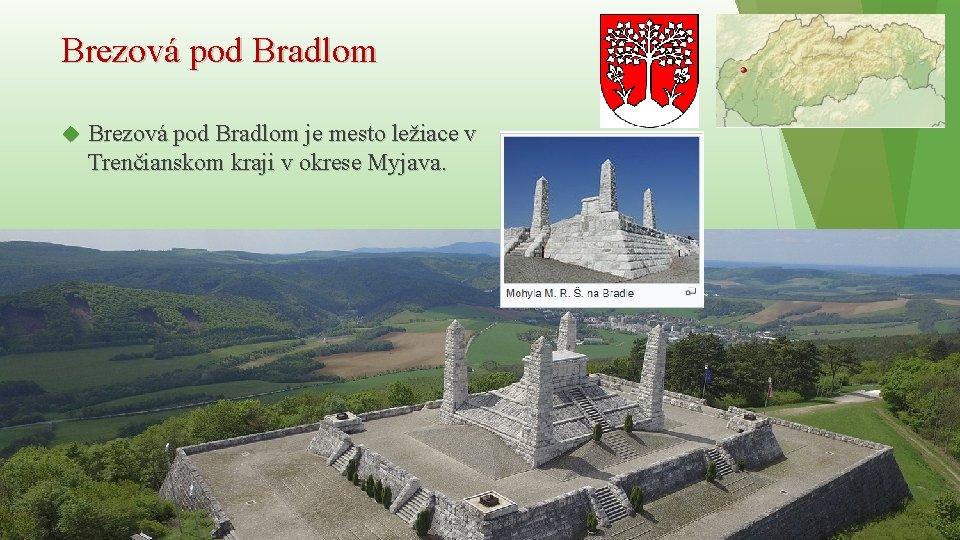 Brezová pod Bradlom

Brezová pod Bradlom je mesto ležiace v Trenčianskom kraji v okrese Myjava.

Mohyla M. R. Š. na Bradle